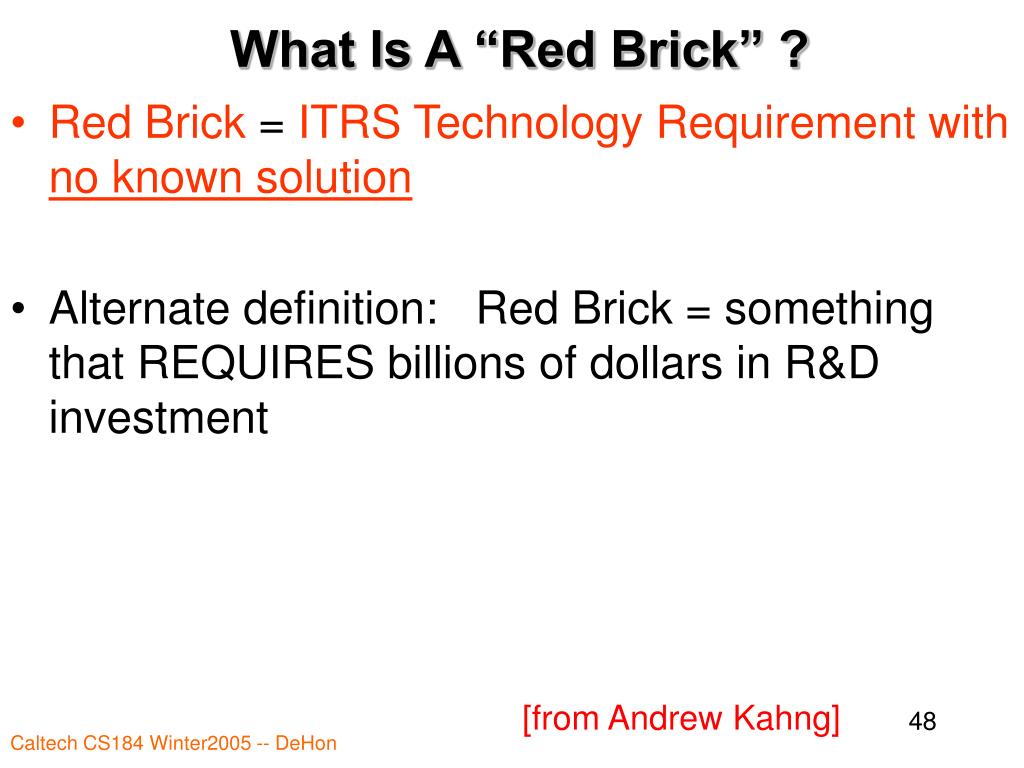 What Is A “Red Brick” ?

• Red Brick = ITRS Technology Requirement with no known solution

• Alternate definition:   Red Brick = something that REQUIRES billions of dollars in R&D investment

[from Andrew Kahng]

48

Caltech CS184 Winter2005 -- DeHon